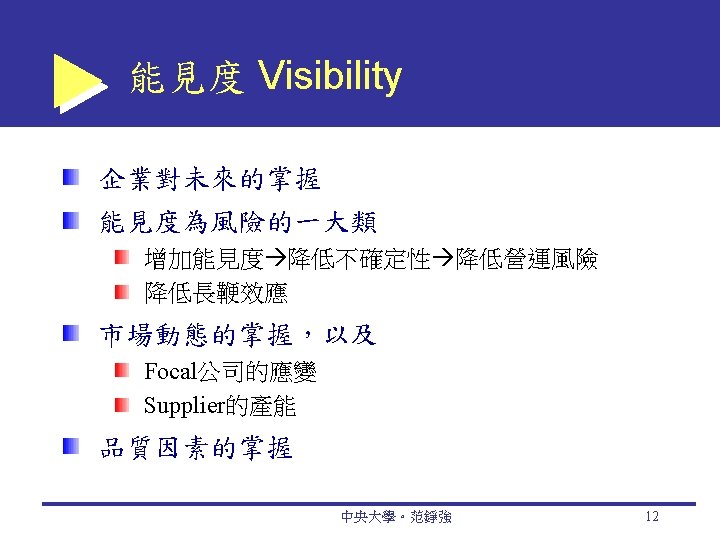 能見度 Visibility

企業對未來的掌握

能見度為風險的一大類

增加能見度→降低不確定性→降低營運風險

降低長鞭效應

市場動態的掌握，以及

Focal公司的應變

Supplier的產能

品質因素的掌握

中央大學。范錚強

12